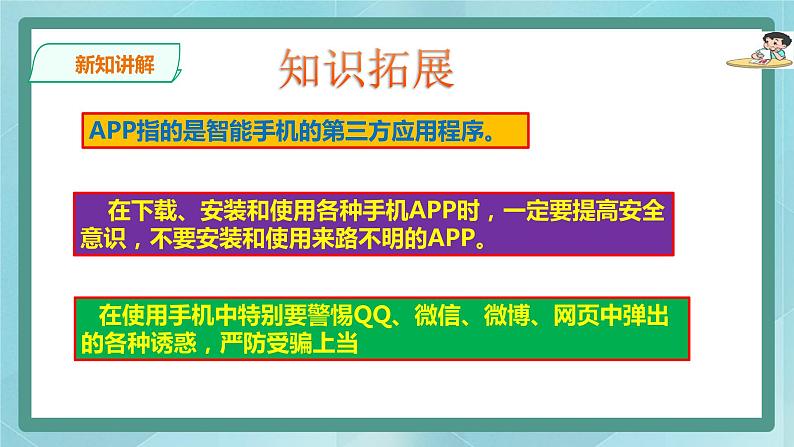 新知讲解

知识拓展

APP指的是智能手机的第三方应用程序。

在下载、安装和使用各种手机APP时，一定要提高安全意识，不要安装和使用来路不明的APP。

在使用手机中特别要警惕QQ、微信、微博、网页中弹出的各种诱惑，严防受骗上当